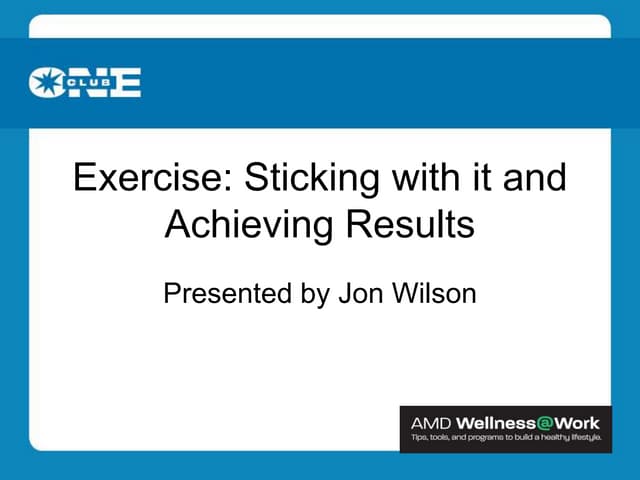 CLUB ONE

Exercise: Sticking with it and Achieving Results

Presented by Jon Wilson

AMD Wellness@Work
Tips, tools, and programs to build a healthy lifestyle.